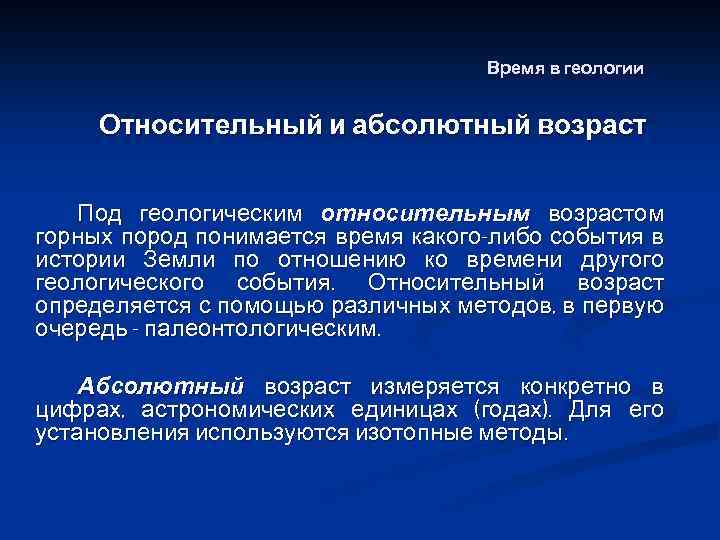 Время в геологии

Относительный и абсолютный возраст

Под геологическим относительным возрастом горных пород понимается время какого-либо события в истории Земли по отношению ко времени другого геологического события. Относительный возраст определяется с помощью различных методов, в первую очередь - палеонтологическим.

Абсолютный возраст измеряется конкретно в цифрах, астрономических единицах (годах). Для его установления используются изотопные методы.